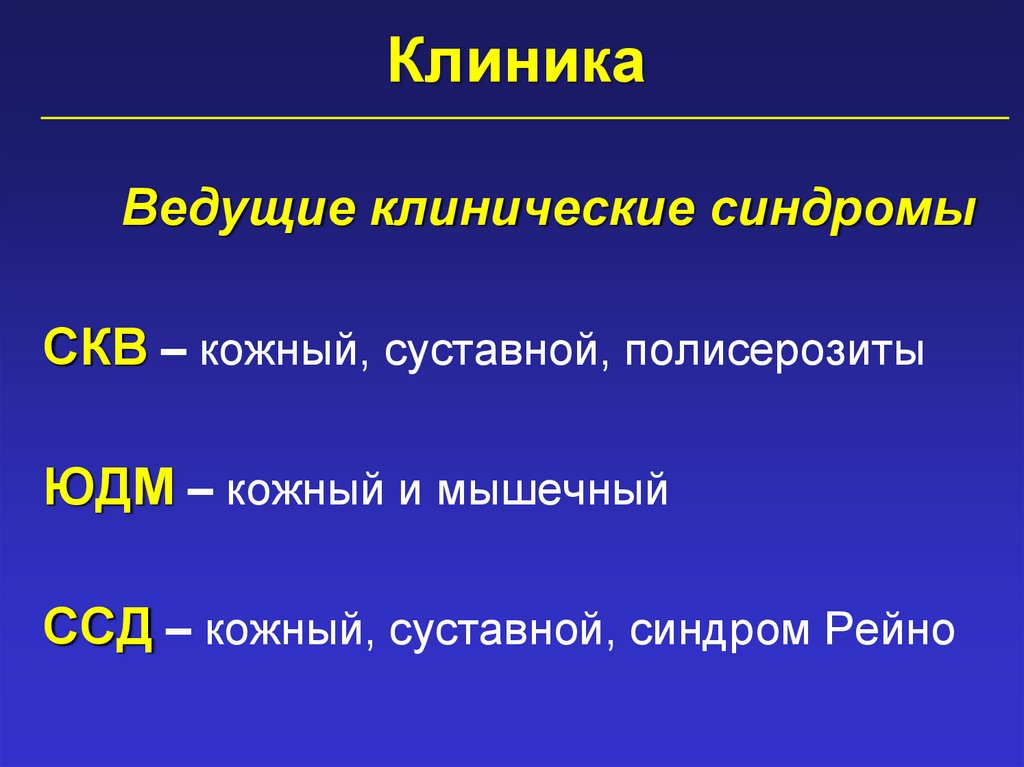 Клиника

Ведущие клинические синдромы

СКВ – кожный, суставной, полисерозиты

ЮДМ – кожный и мышечный

ССД – кожный, суставной, синдром Рейно